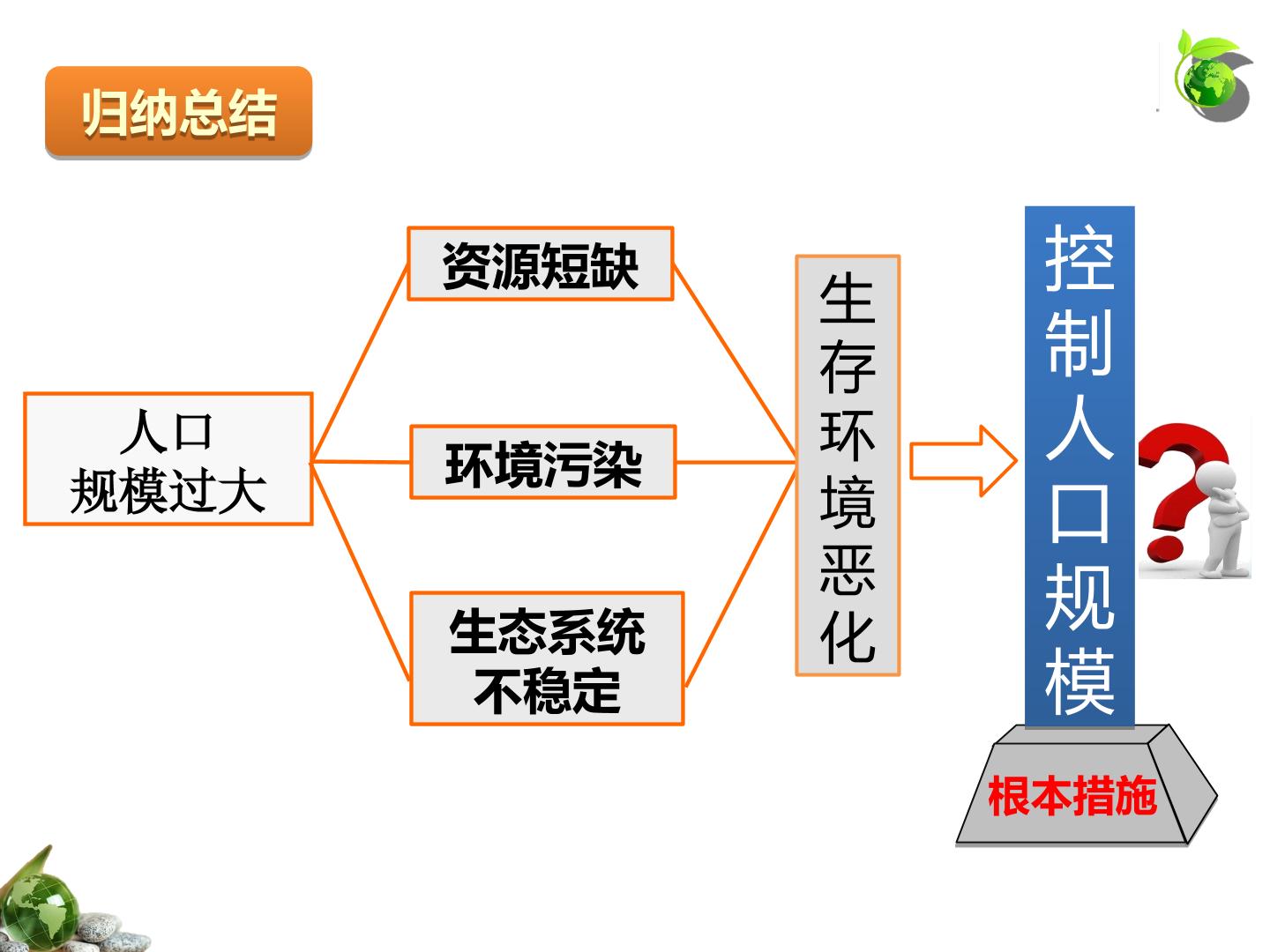 归纳总结

人口
规模过大

资源短缺

环境污染

生态系统
不稳定

生存环境恶化

控制人口规模

根本措施